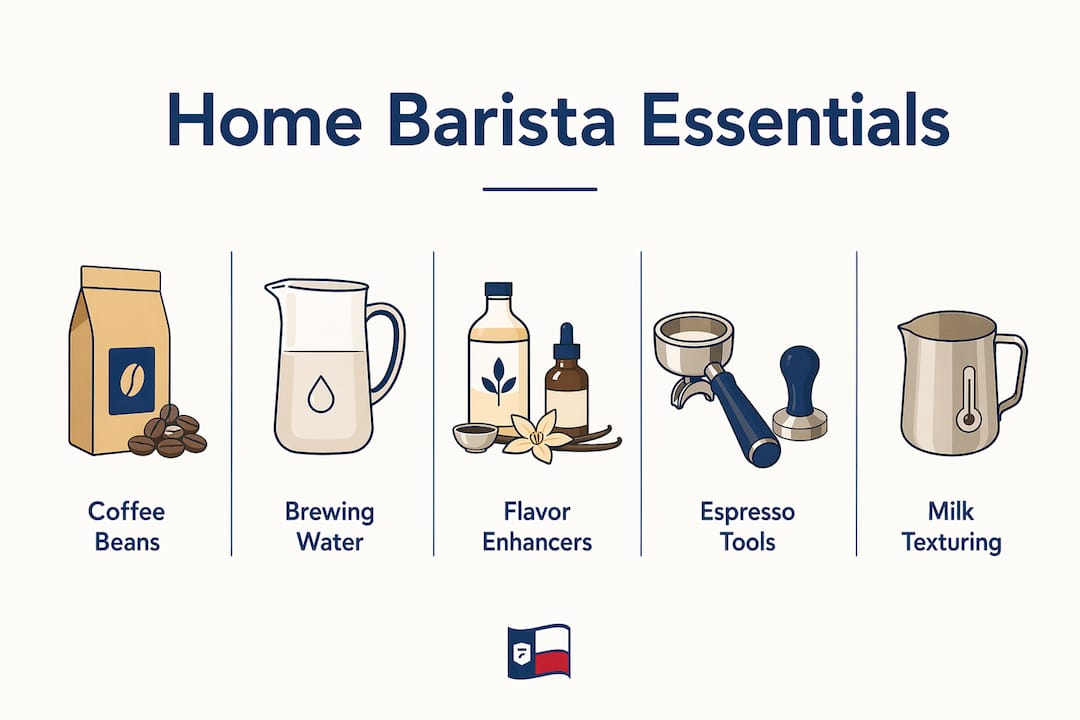 Home Barista Essentials

Coffee Beans

Brewing Water

Flavor Enhancers

Espresso Tools

Milk Texturing